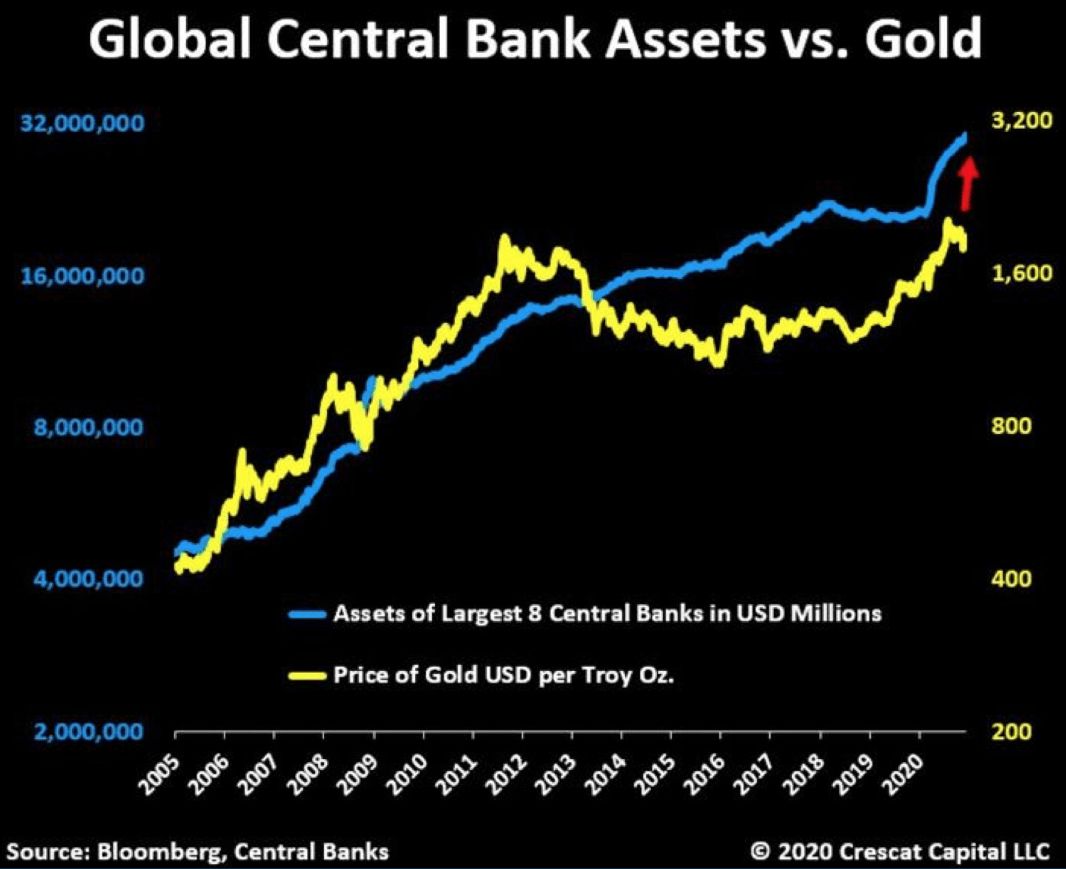 Global Central Bank Assets vs. Gold

32,000,000
16,000,000
8,000,000
4,000,000
2,000,000

3,200
1,600
800
400
200

Assets of Largest 8 Central Banks in USD Millions
Price of Gold USD per Troy Oz.

2005 2006 2007 2008 2009 2010 2011 2012 2013 2014 2015 2016 2017 2018 2019 2020

Source: Bloomberg, Central Banks
© 2020 Crescat Capital LLC